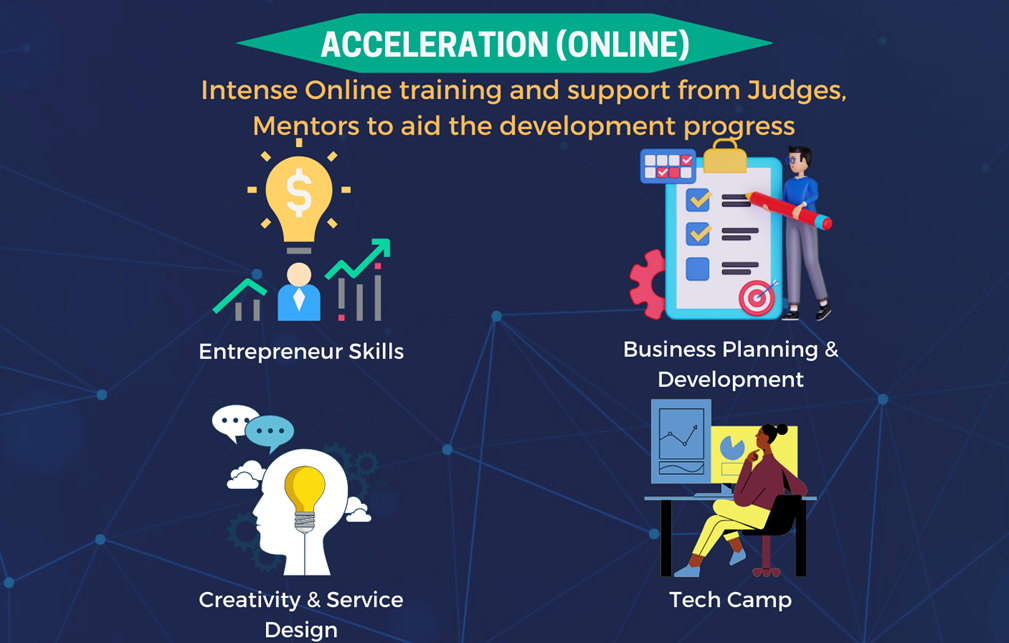 ACCELERATION (ONLINE)

Intense Online training and support from Judges, Mentors to aid the development progress

Entrepreneur Skills

Business Planning & Development

Creativity & Service Design

Tech Camp